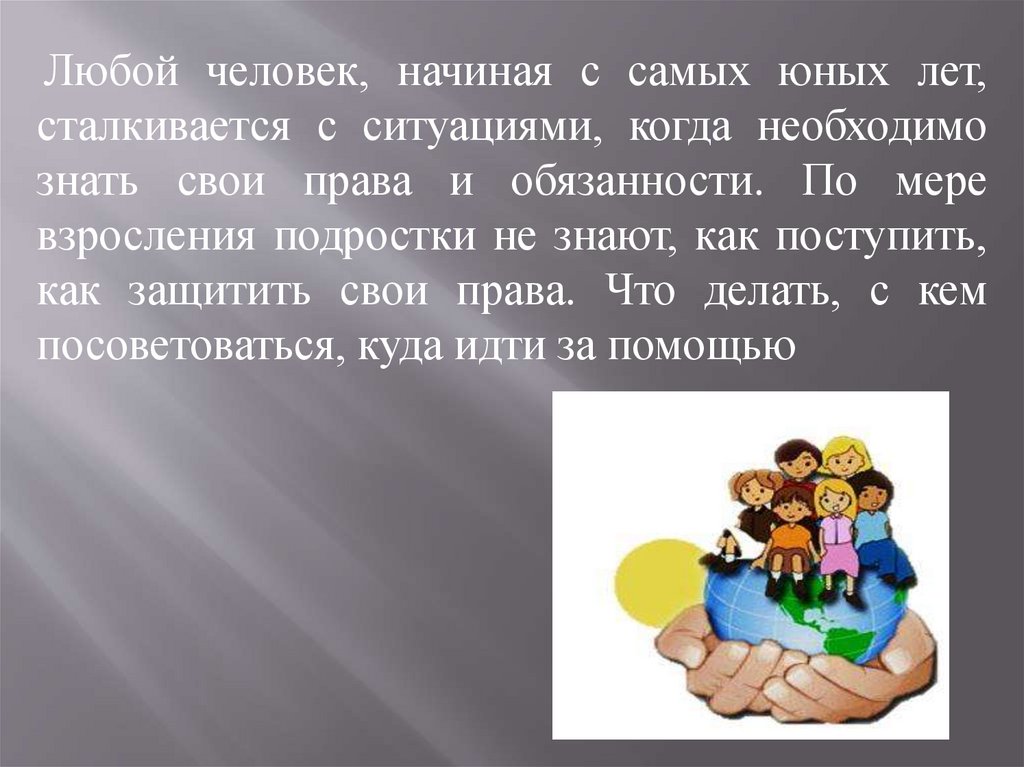 Любой человек, начиная с самых юных лет, сталкивается с ситуациями, когда необходимо знать свои права и обязанности. По мере взросления подростки не знают, как поступить, как защитить свои права. Что делать, с кем посоветоваться, куда идти за помощью